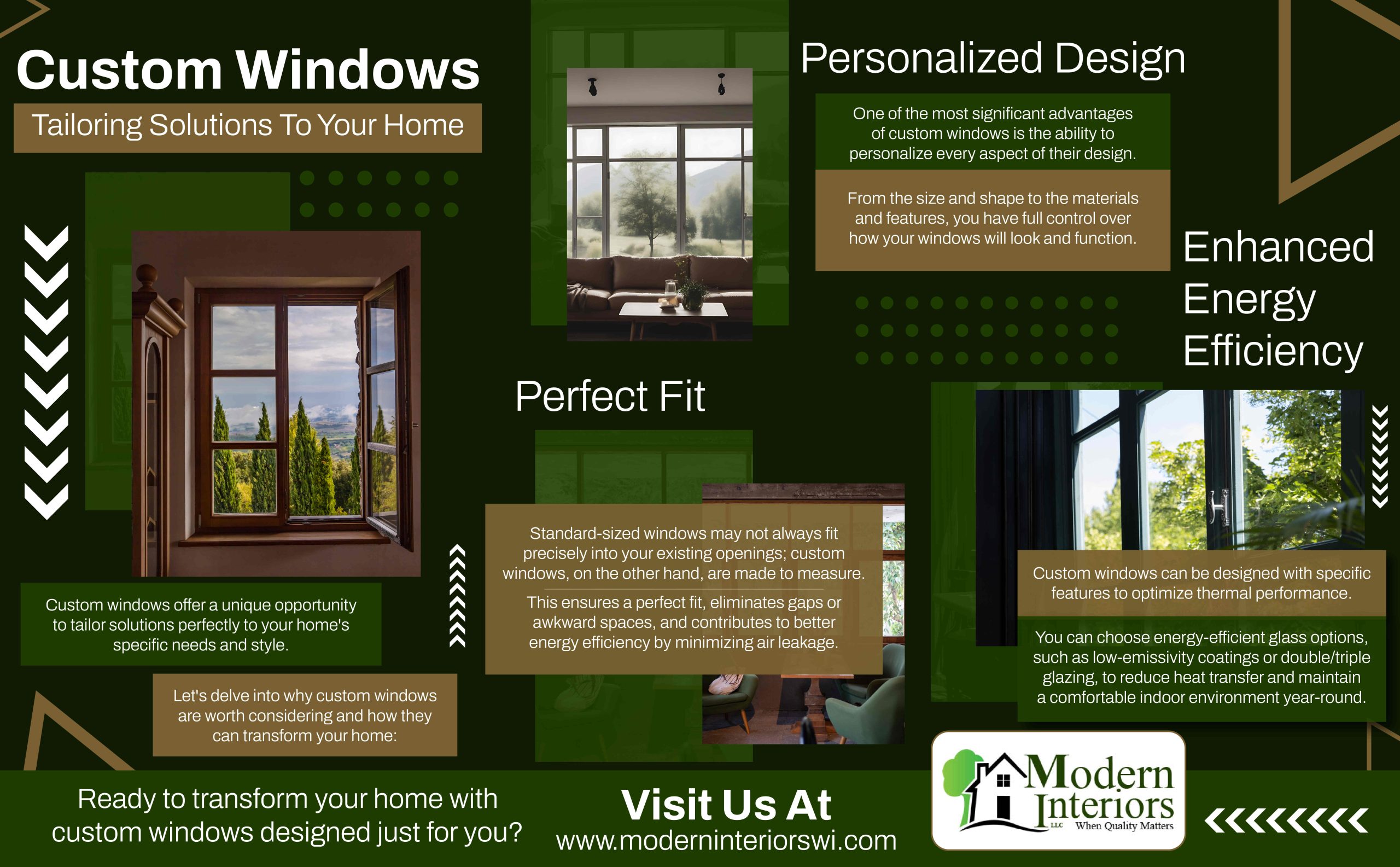 Custom Windows

Tailoring Solutions To Your Home

Custom windows offer a unique opportunity to tailor solutions perfectly to your home's specific needs and style.

Let's delve into why custom windows are worth considering and how they can transform your home:

Personalized Design

One of the most significant advantages of custom windows is the ability to personalize every aspect of their design.

From the size and shape to the materials and features, you have full control over how your windows will look and function.

Perfect Fit

Standard-sized windows may not always fit precisely into your existing openings; custom windows, on the other hand, are made to measure.

This ensures a perfect fit, eliminates gaps or awkward spaces, and contributes to better energy efficiency by minimizing air leakage.

Enhanced Energy Efficiency

Custom windows can be designed with specific features to optimize thermal performance.

You can choose energy-efficient glass options, such as low-emissivity coatings or double/triple glazing, to reduce heat transfer and maintain a comfortable indoor environment year-round.

Ready to transform your home with custom windows designed just for you?

Visit Us At
www.moderninteriorswi.com

Modern Interiors LLC When Quality Matters